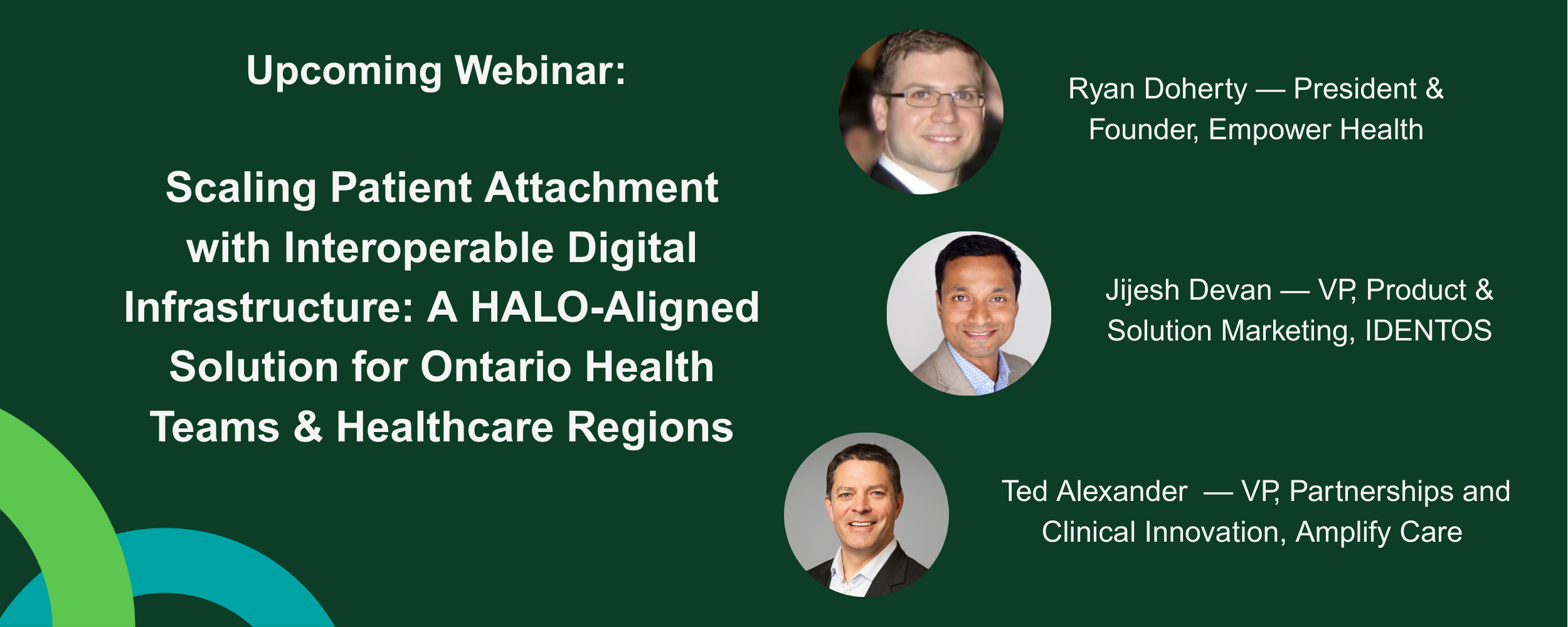 Upcoming Webinar:

Scaling Patient Attachment with Interoperable Digital Infrastructure: A HALO-Aligned Solution for Ontario Health Teams & Healthcare Regions

Ryan Doherty — President & Founder, Empower Health

Jijesh Devan — VP, Product & Solution Marketing, IDENTOS

Ted Alexander — VP, Partnerships and Clinical Innovation, Amplify Care